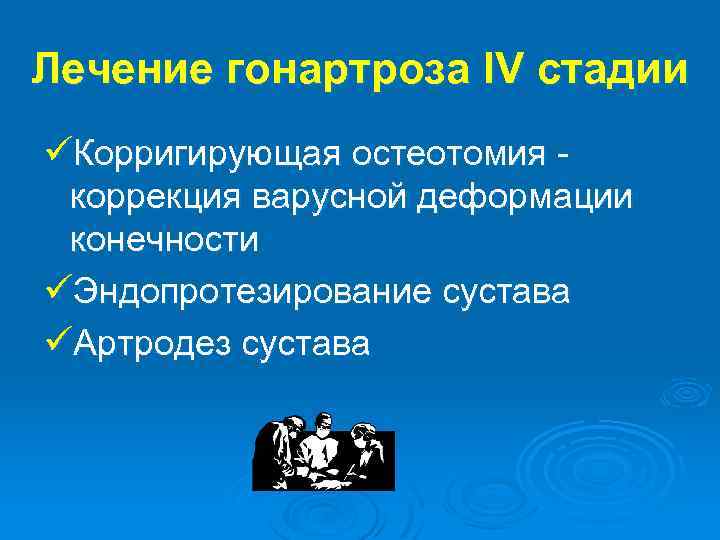 Лечение гонартроза IV стадии

✓Корригирующая остеотомия - коррекция варусной деформации конечности

✓Эндопротезирование сустава

✓Артродез сустава